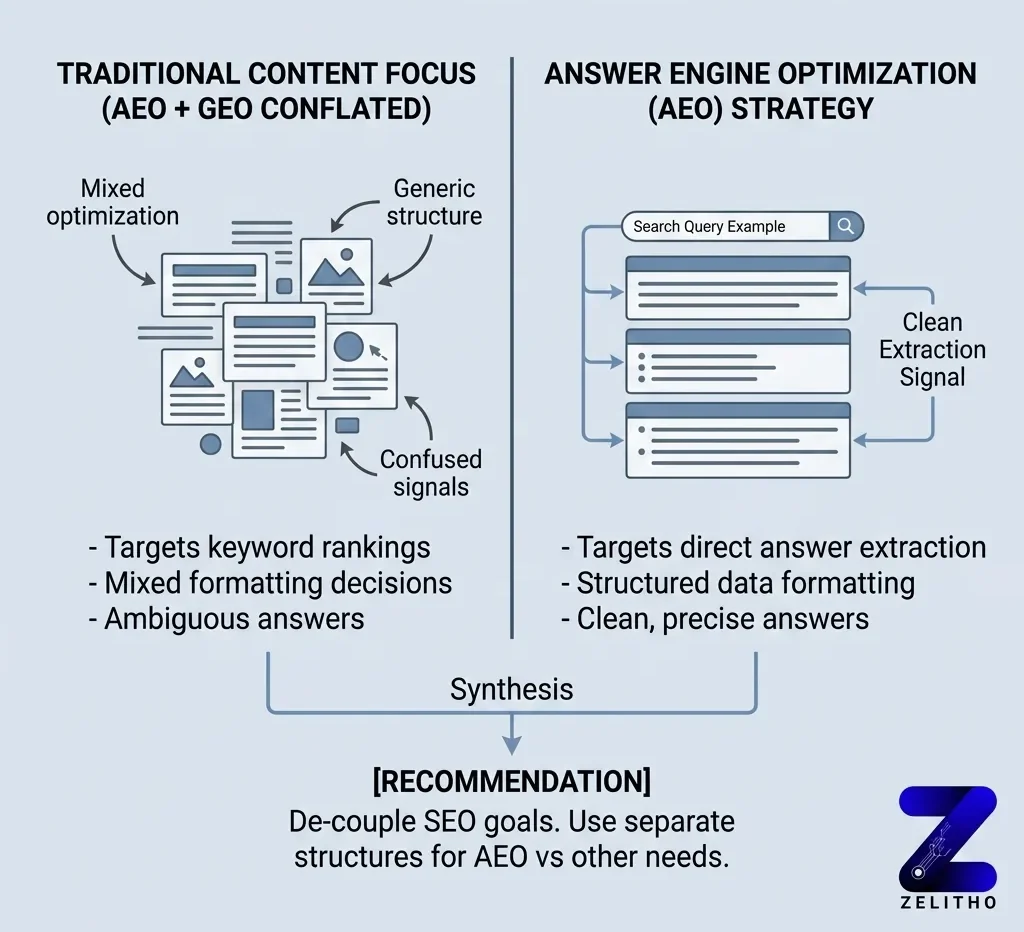 TRADITIONAL CONTENT FOCUS (AEO + GEO CONFLATED)

Mixed optimization

Generic structure

Confused signals

- Targets keyword rankings
- Mixed formatting decisions
- Ambiguous answers

ANSWER ENGINE OPTIMIZATION (AEO) STRATEGY

Search Query Example

Clean Extraction Signal

- Targets direct answer extraction
- Structured data formatting
- Clean, precise answers

Synthesis

[RECOMMENDATION]
De-couple SEO goals. Use separate structures for AEO vs other needs.

ZELITHO